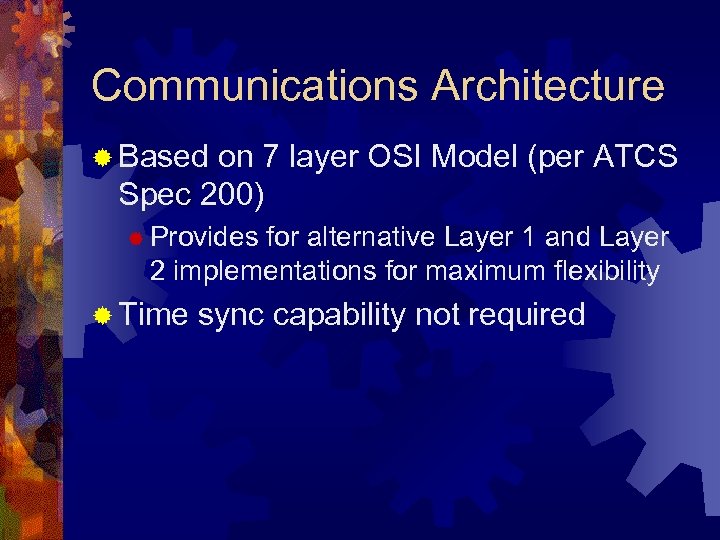 Communications Architecture

Based on 7 layer OSI Model (per ATCS Spec 200)

Provides for alternative Layer 1 and Layer 2 implementations for maximum flexibility

Time sync capability not required